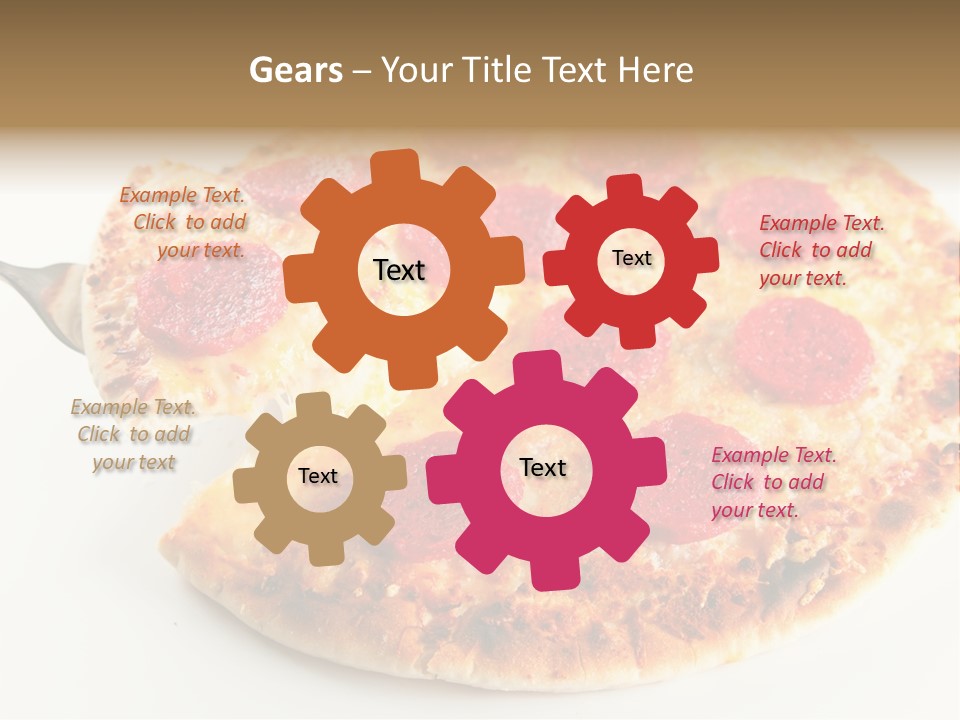 Gears – Your Title Text Here

Example Text. Click to add your text.

Text

Text

Example Text. Click to add your text.

Example Text. Click to add your text

Text

Text

Example Text. Click to add your text.